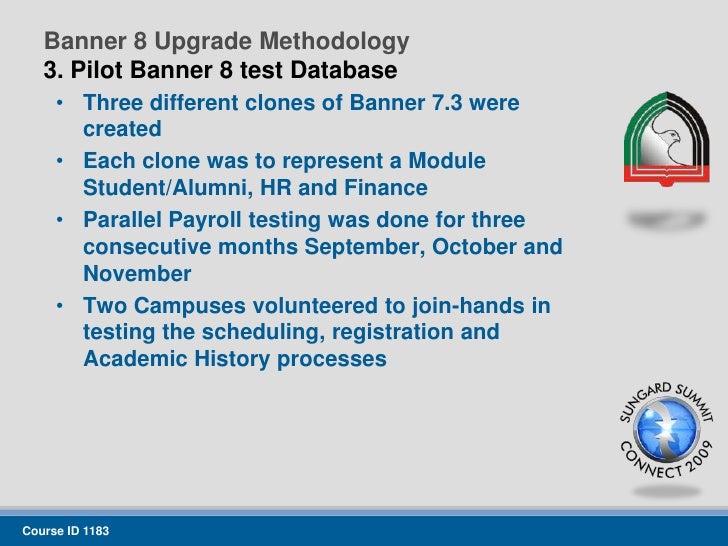 Banner 8 Upgrade Methodology
3. Pilot Banner 8 test Database

• Three different clones of Banner 7.3 were created
• Each clone was to represent a Module Student/Alumni, HR and Finance
• Parallel Payroll testing was done for three consecutive months September, October and November
• Two Campuses volunteered to join-hands in testing the scheduling, registration and Academic History processes

SUNGARD SUMMIT CONNECT 2009

Course ID 1183